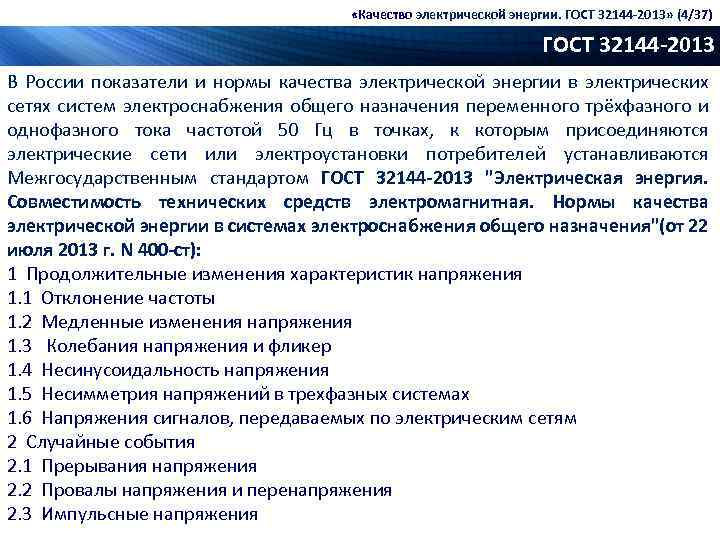 «Качество электрической энергии. ГОСТ 32144-2013» (4/37)

ГОСТ 32144-2013

В России показатели и нормы качества электрической энергии в электрических сетях систем электроснабжения общего назначения переменного трёхфазного и однофазного тока частотой 50 Гц в точках, к которым присоединяются электрические сети или электроустановки потребителей устанавливаются Межгосударственным стандартом ГОСТ 32144-2013 "Электрическая энергия. Совместимость технических средств электромагнитная. Нормы качества электрической энергии в системах электроснабжения общего назначения"(от 22 июля 2013 г. N 400-ст):
1 Продолжительные изменения характеристик напряжения
1.1 Отклонение частоты
1.2 Медленные изменения напряжения
1.3 Колебания напряжения и фликер
1.4 Несинусоидальность напряжения
1.5 Несимметрия напряжений в трехфазных системах
1.6 Напряжения сигналов, передаваемых по электрическим сетям
2 Случайные события
2.1 Прерывания напряжения
2.2 Провалы напряжения и перенапряжения
2.3 Импульсные напряжения